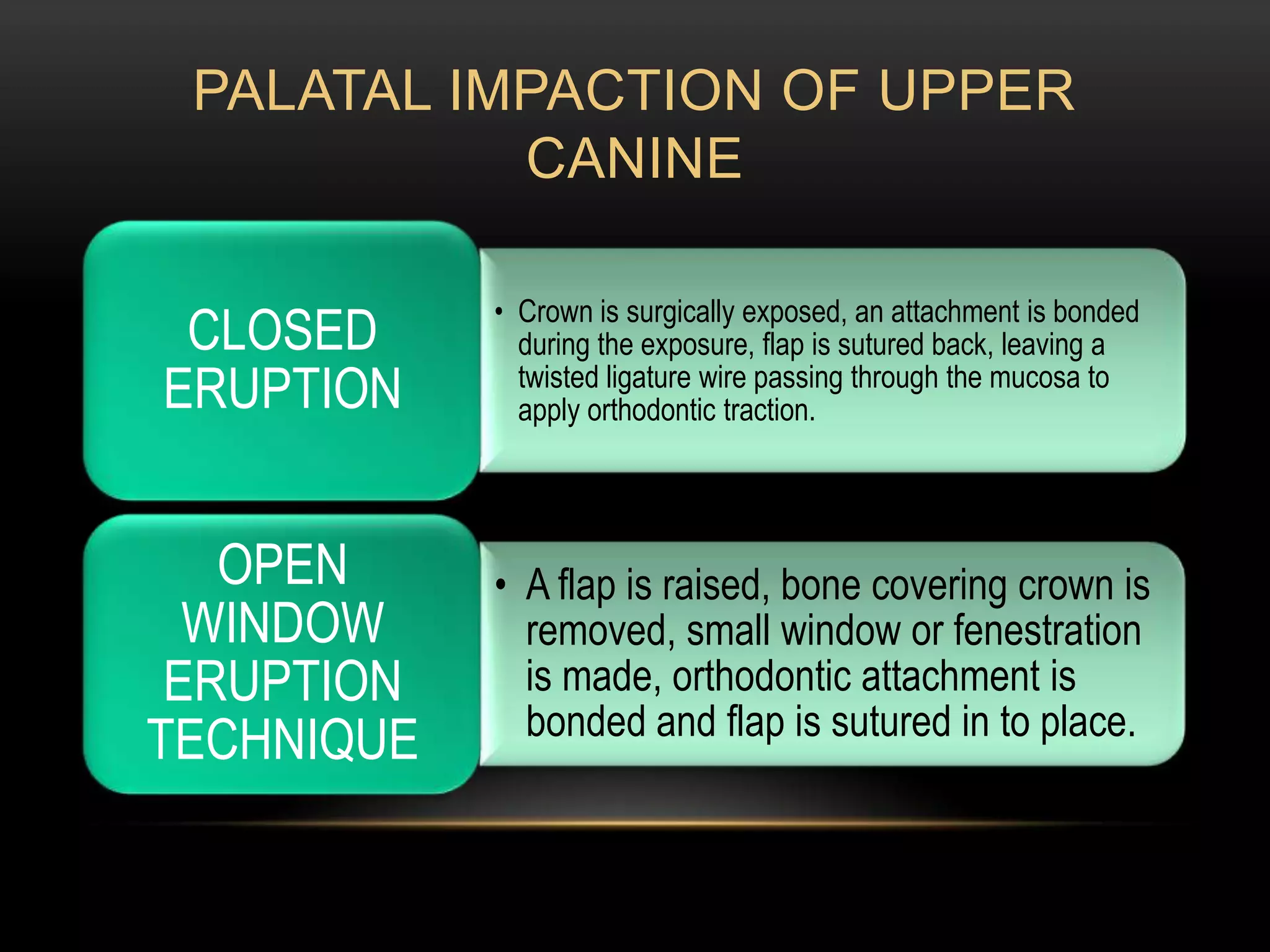 PALATAL IMPACTION OF UPPER CANINE

CLOSED ERUPTION

• Crown is surgically exposed, an attachment is bonded during the exposure, flap is sutured back, leaving a twisted ligature wire passing through the mucosa to apply orthodontic traction.

OPEN WINDOW ERUPTION TECHNIQUE

• A flap is raised, bone covering crown is removed, small window or fenestration is made, orthodontic attachment is bonded and flap is sutured in to place.